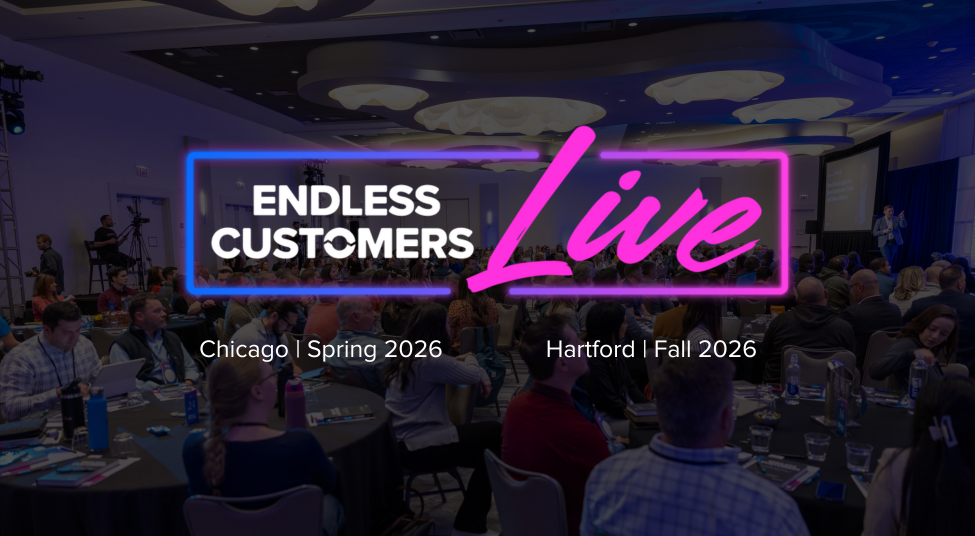 ENDLESS CUSTOMERS Live

Chicago | Spring 2026

Hartford | Fall 2026